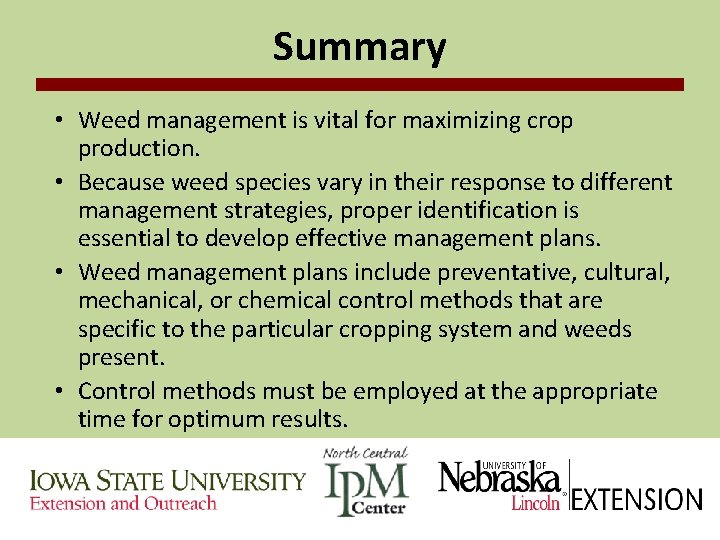 Summary

• Weed management is vital for maximizing crop production.

• Because weed species vary in their response to different management strategies, proper identification is essential to develop effective management plans.

• Weed management plans include preventative, cultural, mechanical, or chemical control methods that are specific to the particular cropping system and weeds present.

• Control methods must be employed at the appropriate time for optimum results.

IOWA STATE UNIVERSITY
Extension and Outreach

North Central
IPM
Center

UNIVERSITY OF
Nebraska
Lincoln
EXTENSION